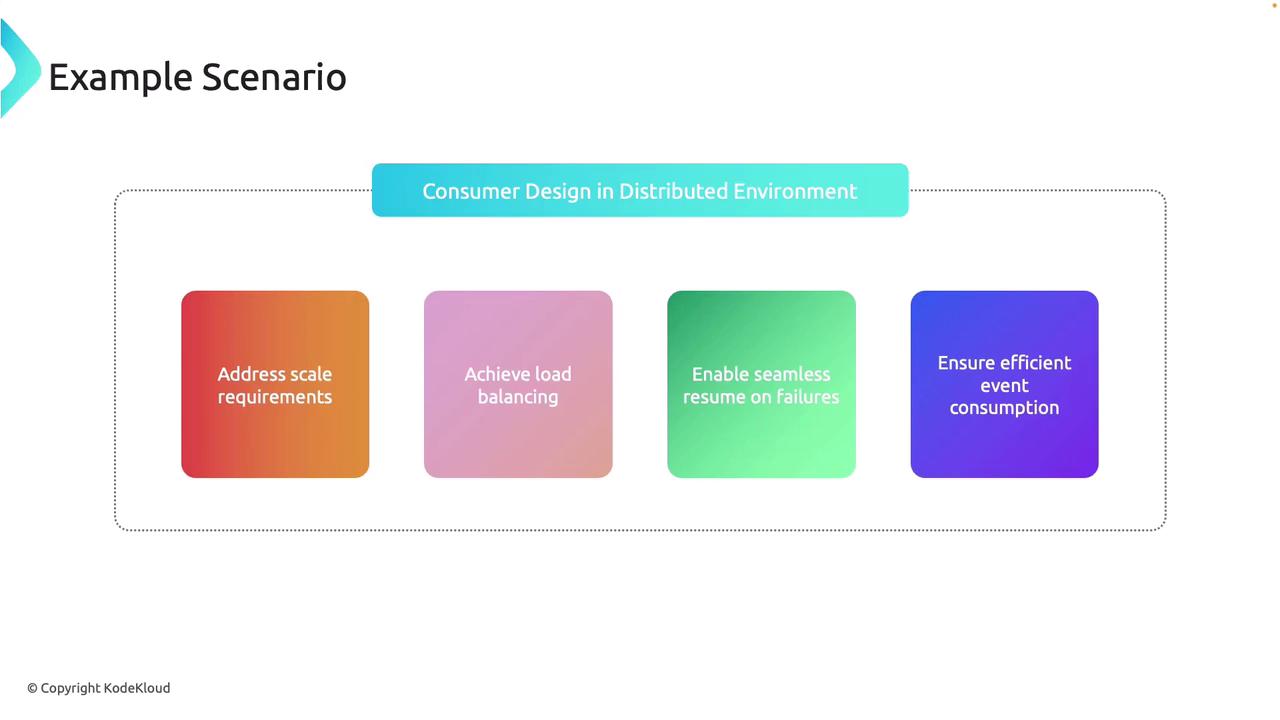 Example Scenario

Consumer Design in Distributed Environment

Address scale requirements

Achieve load balancing

Enable seamless resume on failures

Ensure efficient event consumption

© Copyright KodeKloud